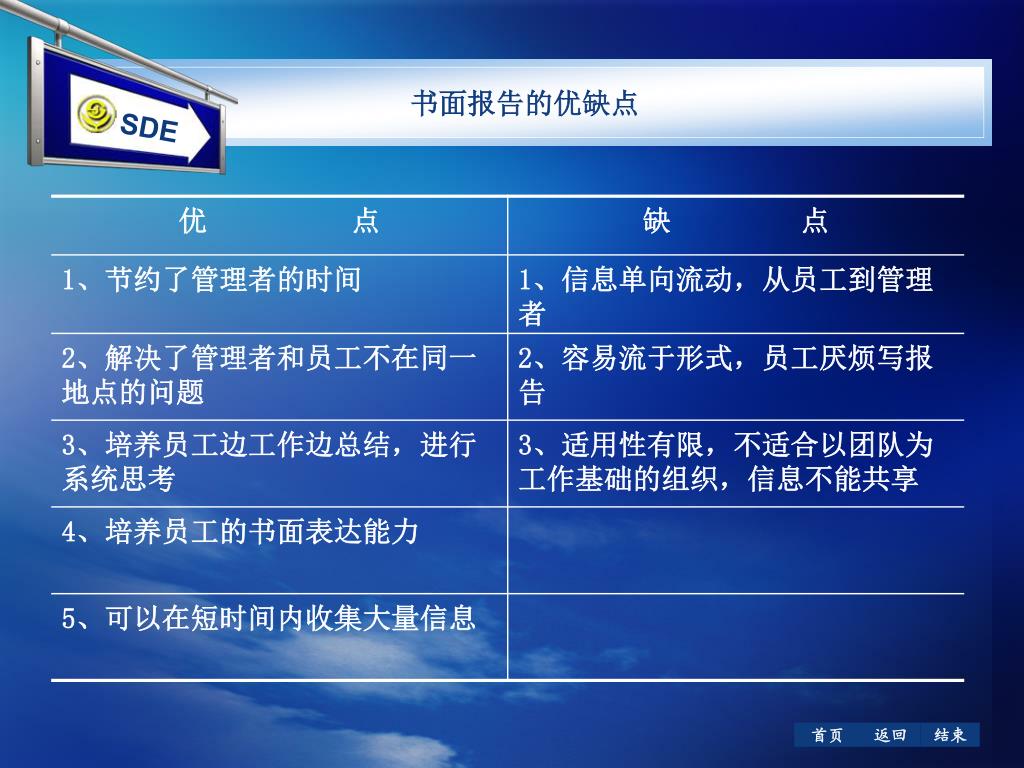 SDE

书面报告的优缺点

| 优　　点 | 缺　　点 |
|---|---|
| 1、节约了管理者的时间 | 1、信息单向流动，从员工到管理者 |
| 2、解决了管理者和员工不在同一地点的问题 | 2、容易流于形式，员工厌烦写报告 |
| 3、培养员工边工作边总结，进行系统思考 | 3、适用性有限，不适合以团队为工作基础的组织，信息不能共享 |
| 4、培养员工的书面表达能力 | |
| 5、可以在短时间内收集大量信息 | |

首页　返回　结束